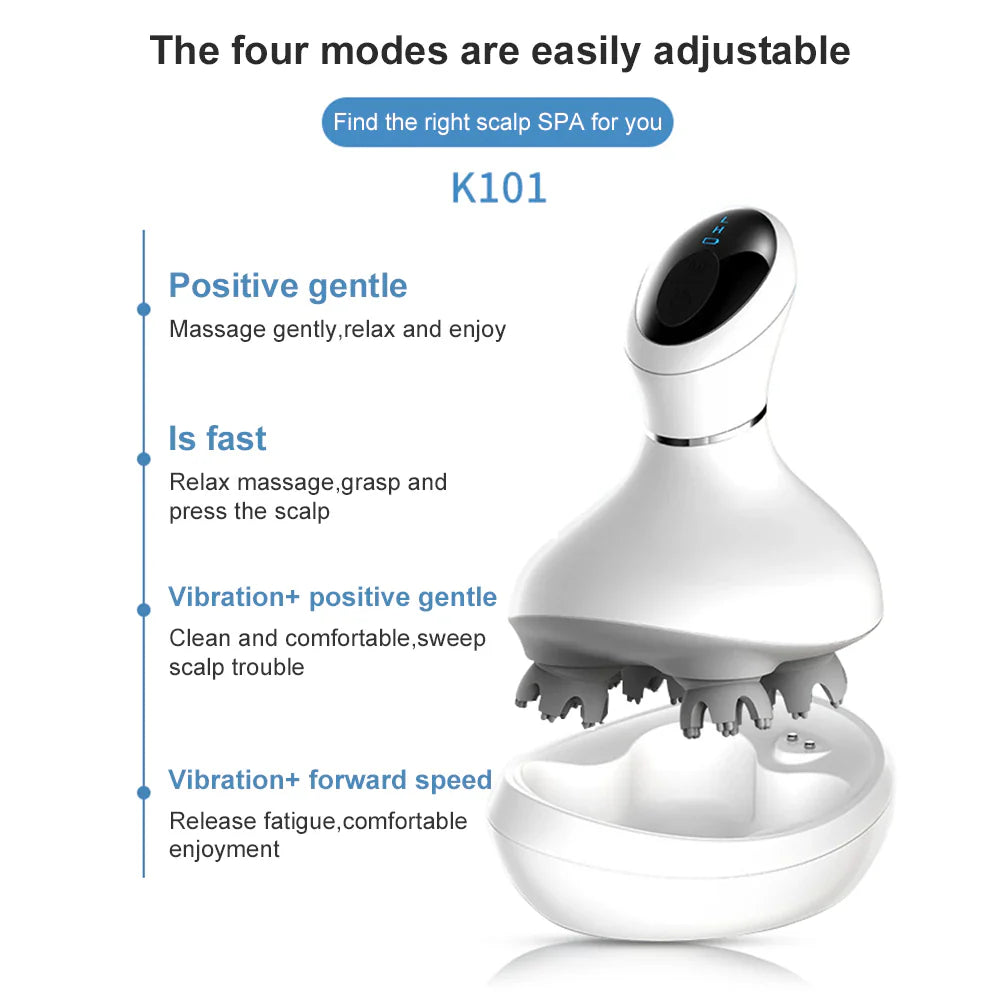 The four modes are easily adjustable

Find the right scalp SPA for you

K101

Positive gentle

Massage gently,relax and enjoy

Is fast

Relax massage,grasp and press the scalp

Vibration+ positive gentle

Clean and comfortable,sweep scalp trouble

Vibration+ forward speed

Release fatigue,comfortable enjoyment